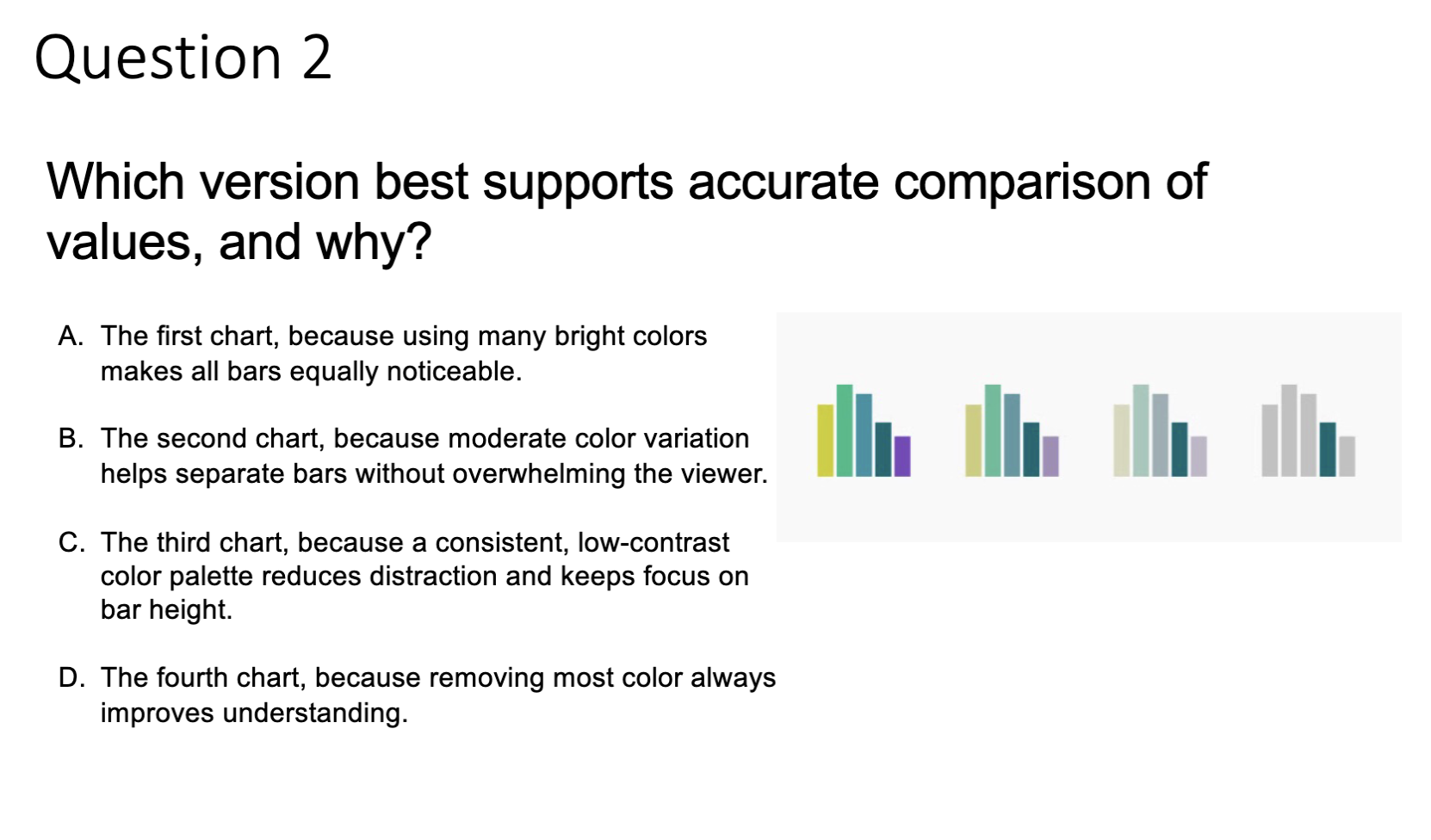 Question 2

Which version best supports accurate comparison of values, and why?

A. The first chart, because using many bright colors makes all bars equally noticeable.

B. The second chart, because moderate color variation helps separate bars without overwhelming the viewer.

C. The third chart, because a consistent, low-contrast color palette reduces distraction and keeps focus on bar height.

D. The fourth chart, because removing most color always improves understanding.